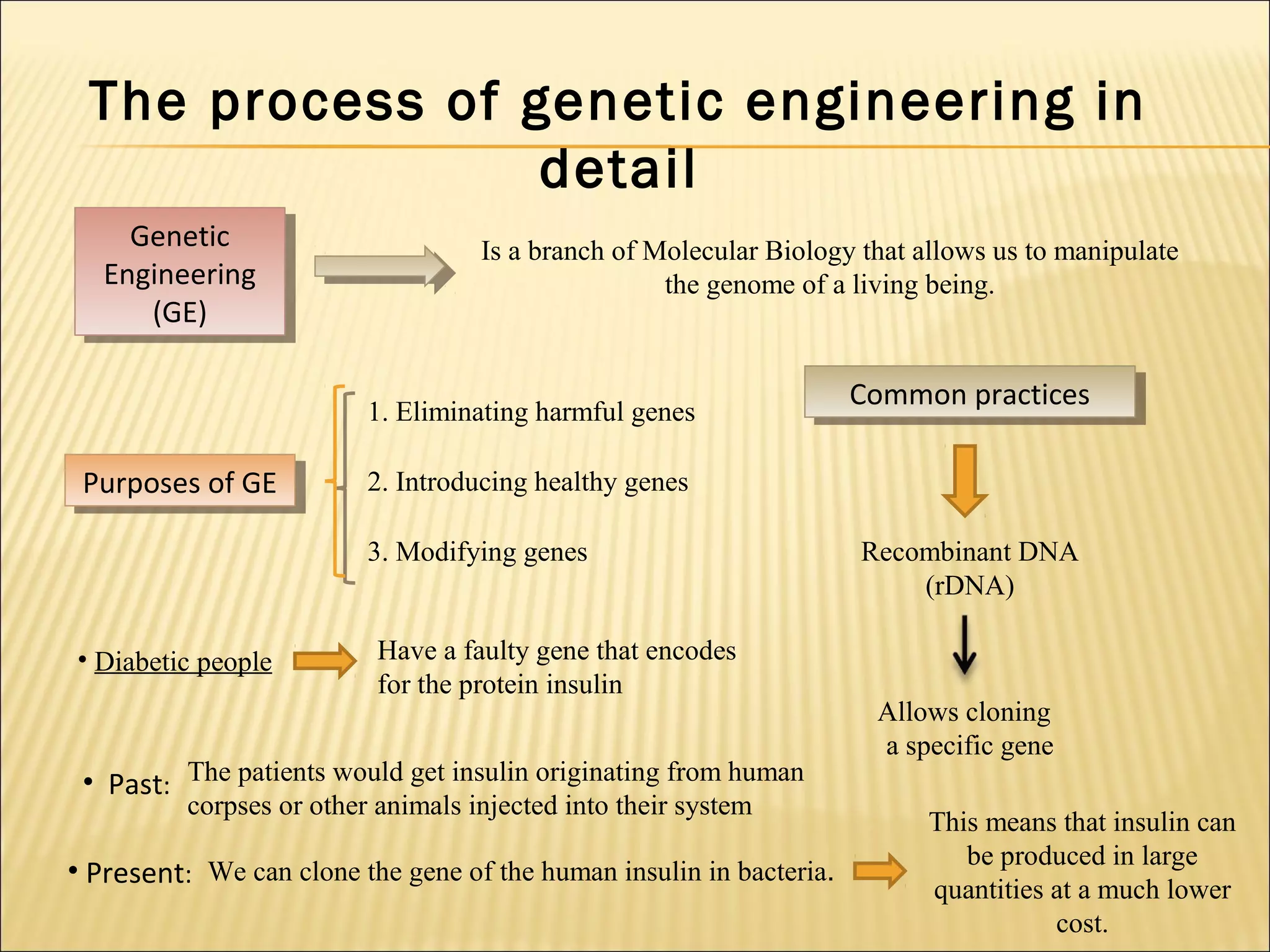 The process of genetic engineering in detail

Genetic Engineering (GE)

Is a branch of Molecular Biology that allows us to manipulate the genome of a living being.

Purposes of GE

1. Eliminating harmful genes

2. Introducing healthy genes

3. Modifying genes

Common practices

Recombinant DNA (rDNA)

Allows cloning a specific gene

• Diabetic people

Have a faulty gene that encodes for the protein insulin

• Past: The patients would get insulin originating from human corpses or other animals injected into their system

• Present: We can clone the gene of the human insulin in bacteria.

This means that insulin can be produced in large quantities at a much lower cost.